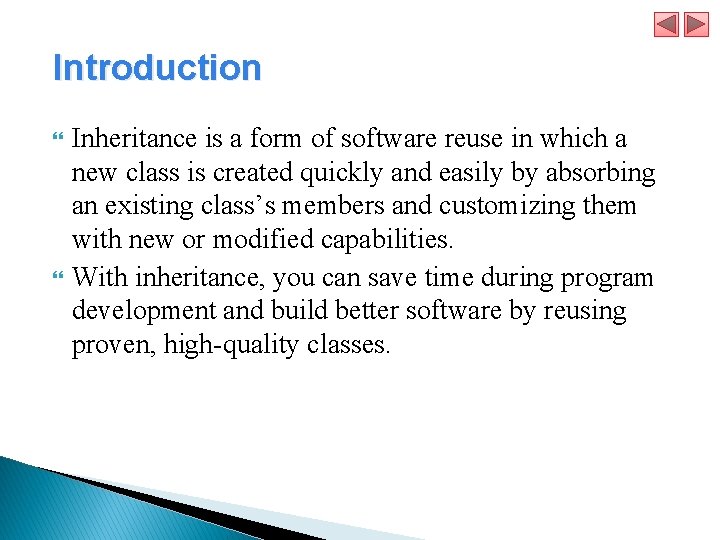 Introduction

Inheritance is a form of software reuse in which a new class is created quickly and easily by absorbing an existing class’s members and customizing them with new or modified capabilities.

With inheritance, you can save time during program development and build better software by reusing proven, high-quality classes.